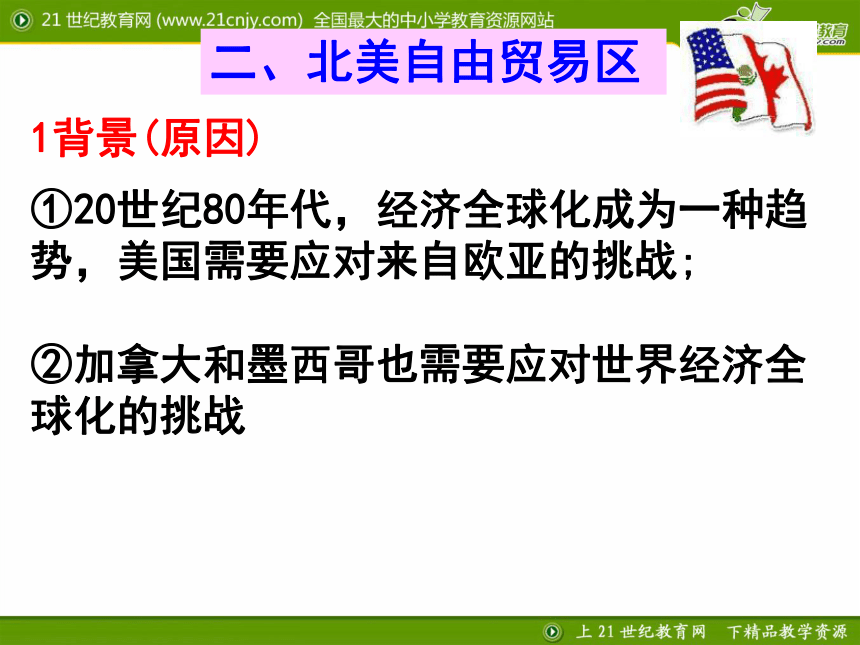 21 世纪教育网 (www.21cnjy.com) 全国最大的中小学教育资源网站

二、北美自由贸易区

1背景(原因)

①20世纪80年代，经济全球化成为一种趋势，美国需要应对来自欧亚的挑战;

②加拿大和墨西哥也需要应对世界经济全球化的挑战

上 21 世纪教育网 下精品教学资源